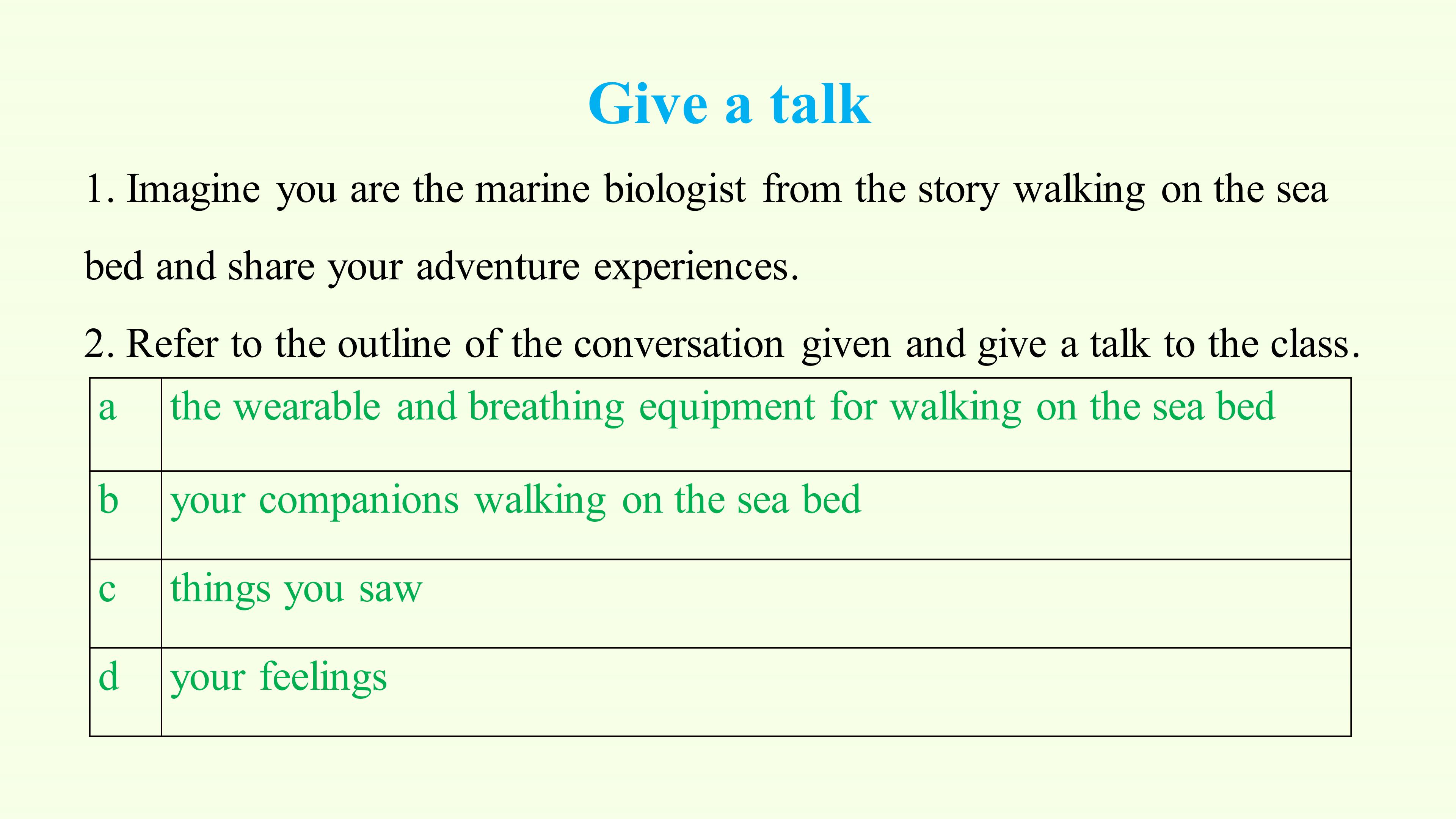 Give a talk

1. Imagine you are the marine biologist from the story walking on the sea bed and share your adventure experiences.

2. Refer to the outline of the conversation given and give a talk to the class.

| a | the wearable and breathing equipment for walking on the sea bed |
|---|---|
| b | your companions walking on the sea bed |
| c | things you saw |
| d | your feelings |